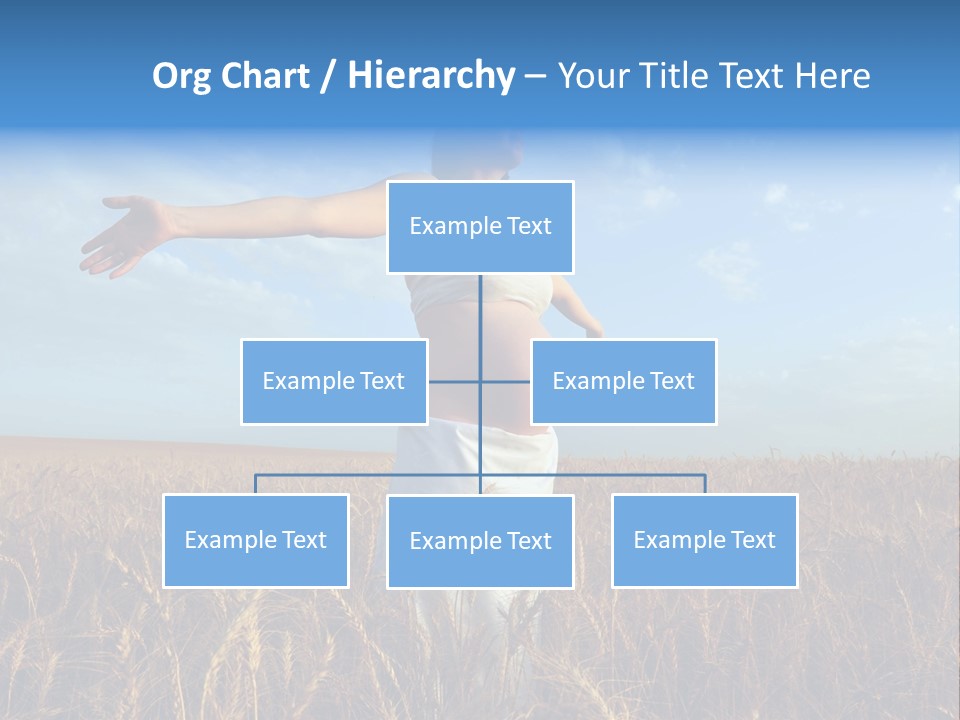 Org Chart / Hierarchy – Your Title Text Here

Example Text

Example Text

Example Text

Example Text

Example Text

Example Text